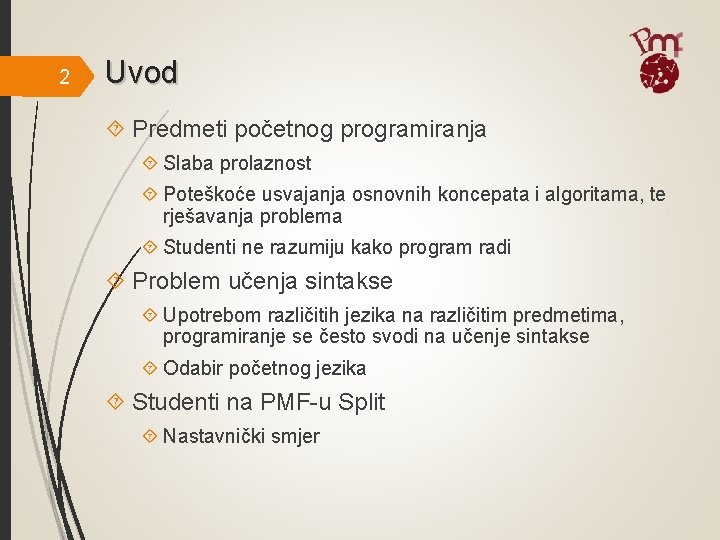 2

Uvod

Pmf

Predmeti početnog programiranja

Slaba prolaznost

Poteškoće usvajanja osnovnih koncepata i algoritama, te rješavanja problema

Studenti ne razumiju kako program radi

Problem učenja sintakse

Upotrebom različitih jezika na različitim predmetima, programiranje se često svodi na učenje sintakse

Odabir početnog jezika

Studenti na PMF-u Split

Nastavnički smjer